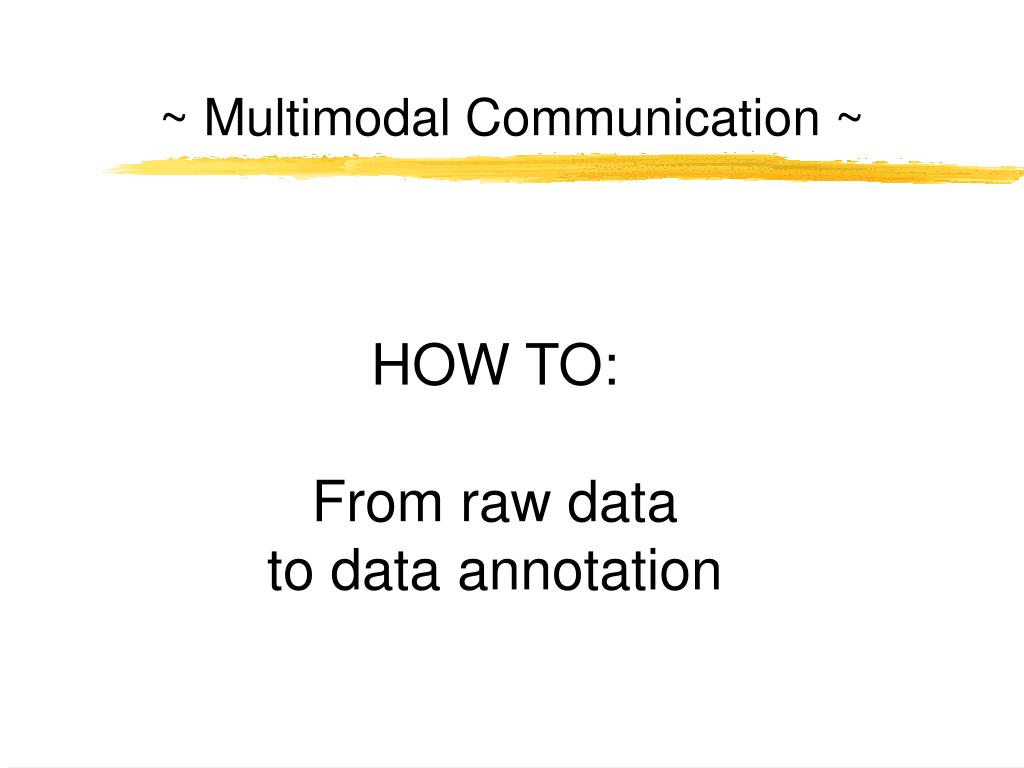 ~ Multimodal Communication ~

HOW TO:

From raw data
to data annotation